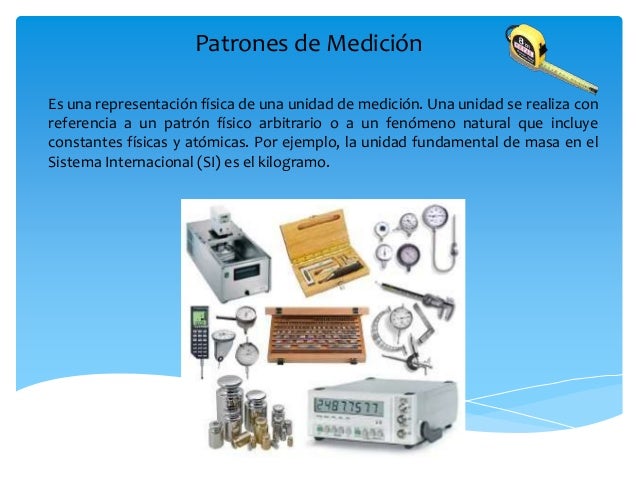 Patrones de Medición

Es una representación física de una unidad de medición. Una unidad se realiza con referencia a un patrón físico arbitrario o a un fenómeno natural que incluye constantes físicas y atómicas. Por ejemplo, la unidad fundamental de masa en el Sistema Internacional (SI) es el kilogramo.

24877577